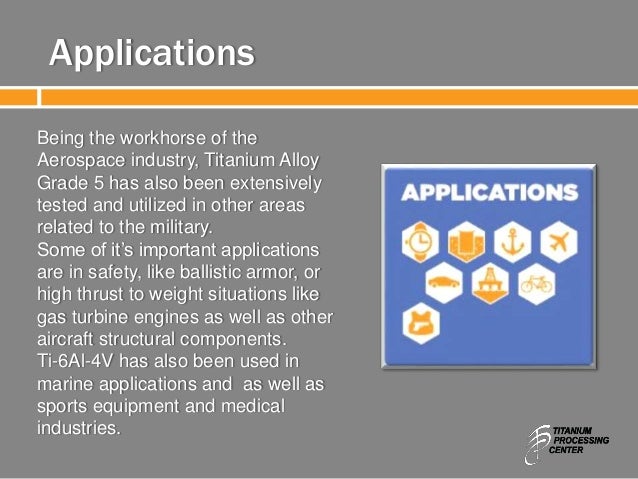 Applications

Being the workhorse of the Aerospace industry, Titanium Alloy Grade 5 has also been extensively tested and utilized in other areas related to the military.
Some of it's important applications are in safety, like ballistic armor, or high thrust to weight situations like gas turbine engines as well as other aircraft structural components.
Ti-6Al-4V has also been used in marine applications and as well as sports equipment and medical industries.

APPLICATIONS

TITANIUM PROCESSING CENTER